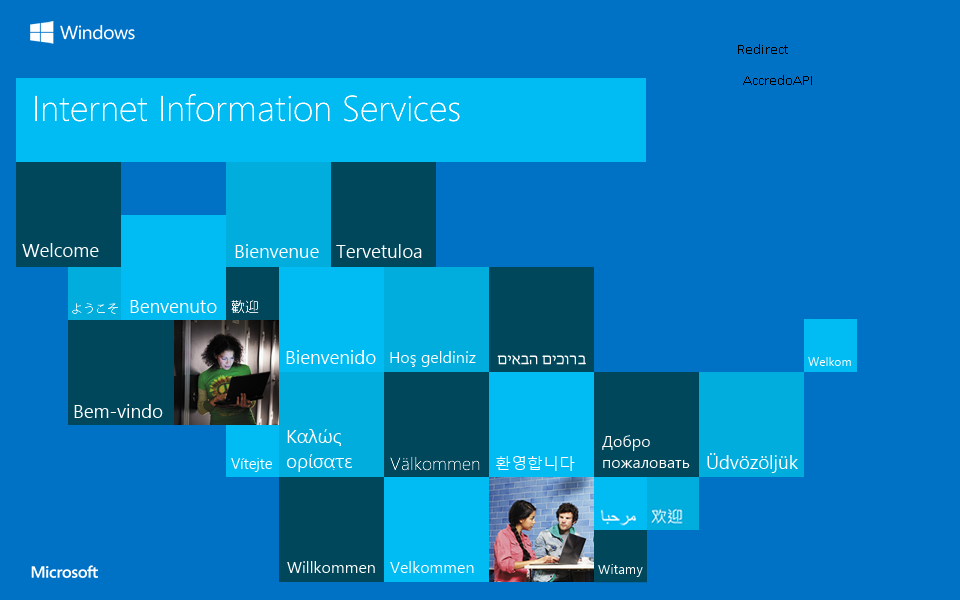 Windows

Redirect

AccredoAPI

Internet Information Services

Welcome

Bienvenue

Tervetuloa

ようこそ

Benvenuto

歡迎

Bienvenido

Hoş geldiniz

ברוכים הבאים

Welkom

Bem-vindo

Vítejte

Καλώς ορίσατε

Välkommen

환영합니다

Добро пожаловать

Üdvözöljük

مرحبا

欢迎

Willkommen

Velkommen

Witamy

Microsoft